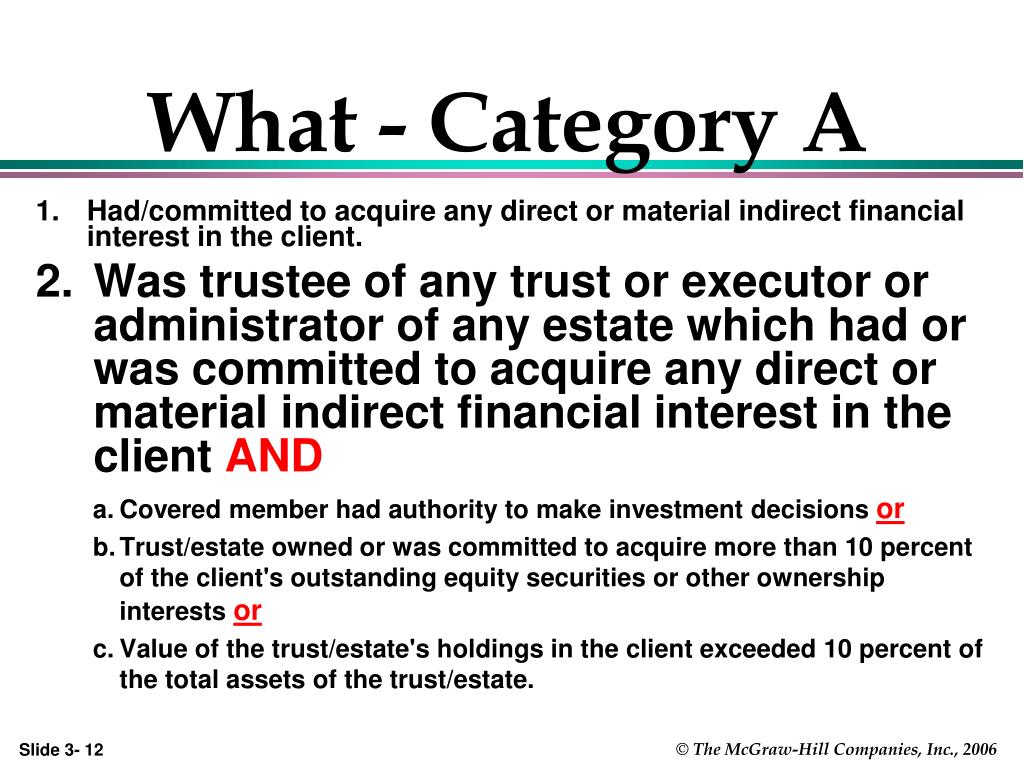 What - Category A

1. Had/committed to acquire any direct or material indirect financial interest in the client.

2. Was trustee of any trust or executor or administrator of any estate which had or was committed to acquire any direct or material indirect financial interest in the client AND

a. Covered member had authority to make investment decisions or

b. Trust/estate owned or was committed to acquire more than 10 percent of the client's outstanding equity securities or other ownership interests or

c. Value of the trust/estate's holdings in the client exceeded 10 percent of the total assets of the trust/estate.

Slide 3- 12

© The McGraw-Hill Companies, Inc., 2006